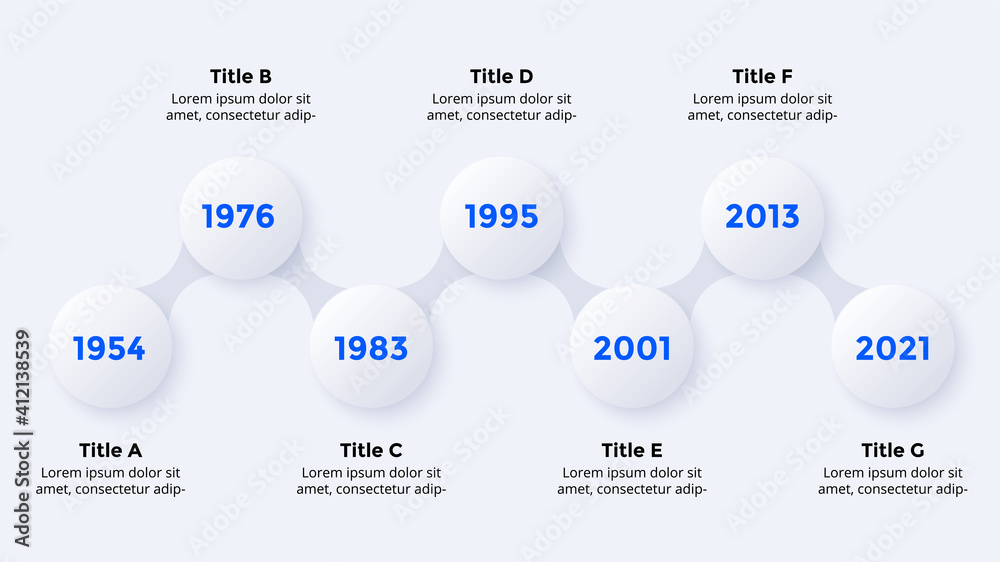 Title B
Lorem ipsum dolor sit amet, consectetur adip-

Title D
Lorem ipsum dolor sit amet, consectetur adip-

Title F
Lorem ipsum dolor sit amet, consectetur adip-

1976

1995

2013

1954

1983

2001

2021

Title A
Lorem ipsum dolor sit amet, consectetur adip-

Title C
Lorem ipsum dolor sit amet, consectetur adip-

Title E
Lorem ipsum dolor sit amet, consectetur adip-

Title G
Lorem ipsum dolor sit amet, consectetur adip-

Adobe Stock | #412138539